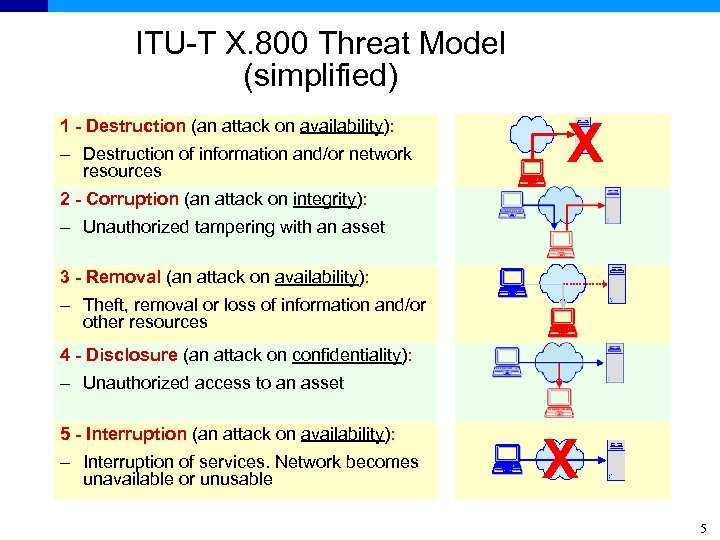 ITU-T X.800 Threat Model (simplified)

1 - Destruction (an attack on availability):

– Destruction of information and/or network resources

2 - Corruption (an attack on integrity):

– Unauthorized tampering with an asset

3 - Removal (an attack on availability):

– Theft, removal or loss of information and/or other resources

4 - Disclosure (an attack on confidentiality):

– Unauthorized access to an asset

5 - Interruption (an attack on availability):

– Interruption of services. Network becomes unavailable or unusable

X

X

5